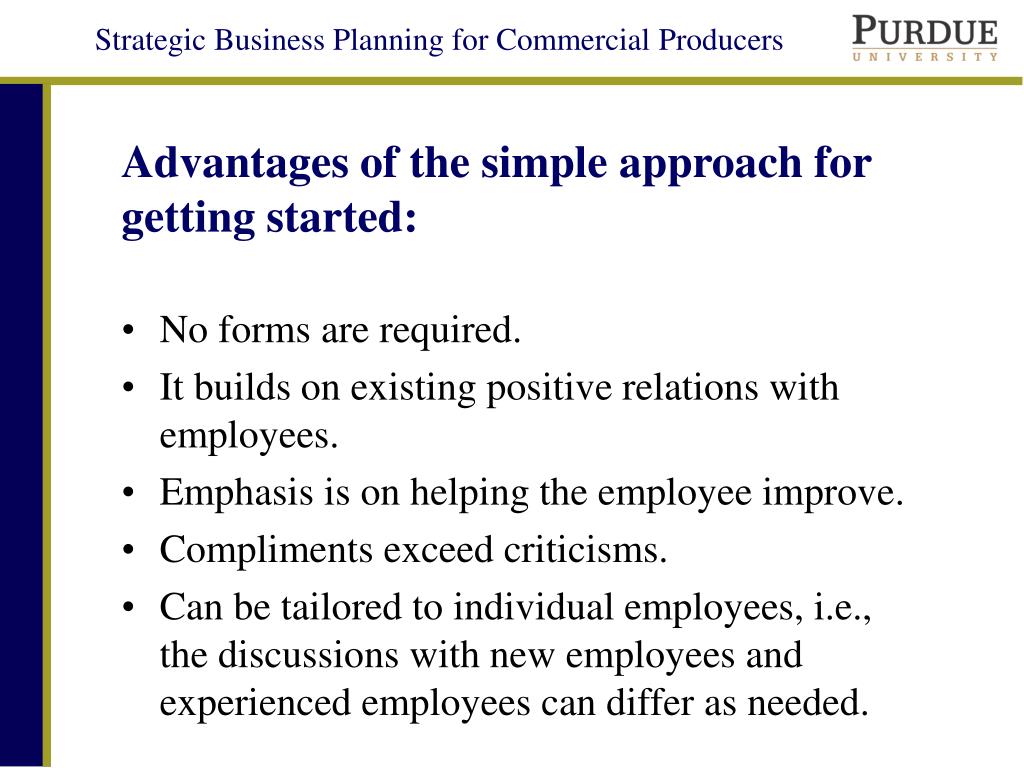 Strategic Business Planning for Commercial Producers

PURDUE
UNIVERSITY

Advantages of the simple approach for getting started:

• No forms are required.
• It builds on existing positive relations with employees.
• Emphasis is on helping the employee improve.
• Compliments exceed criticisms.
• Can be tailored to individual employees, i.e., the discussions with new employees and experienced employees can differ as needed.